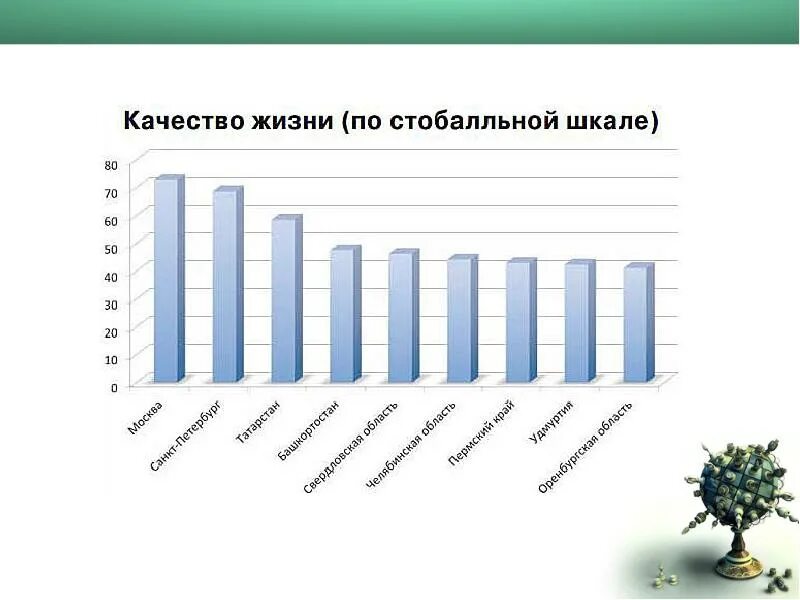 Качество жизни (по стобалльной шкале)

80
70
60
50
40
30
20
10
0

Москва
Санкт-Петербург
Татарстан
Башкортостан
Свердловская область
Челябинская область
Пермский край
Удмуртия
Оренбургская область